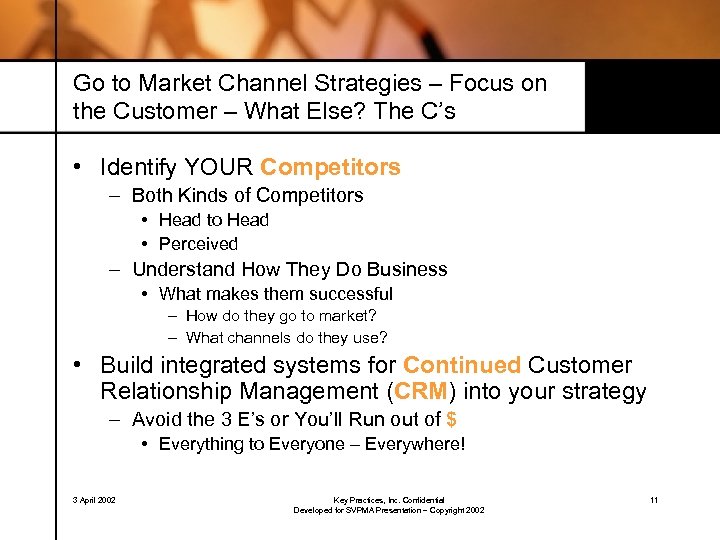 Go to Market Channel Strategies – Focus on the Customer – What Else? The C's

• Identify YOUR Competitors
– Both Kinds of Competitors
• Head to Head
• Perceived
– Understand How They Do Business
• What makes them successful
– How do they go to market?
– What channels do they use?

• Build integrated systems for Continued Customer Relationship Management (CRM) into your strategy
– Avoid the 3 E's or You'll Run out of $
• Everything to Everyone – Everywhere!

3 April 2002

Key Practices, Inc. Confidential
Developed for SVPMA Presentation – Copyright 2002

11